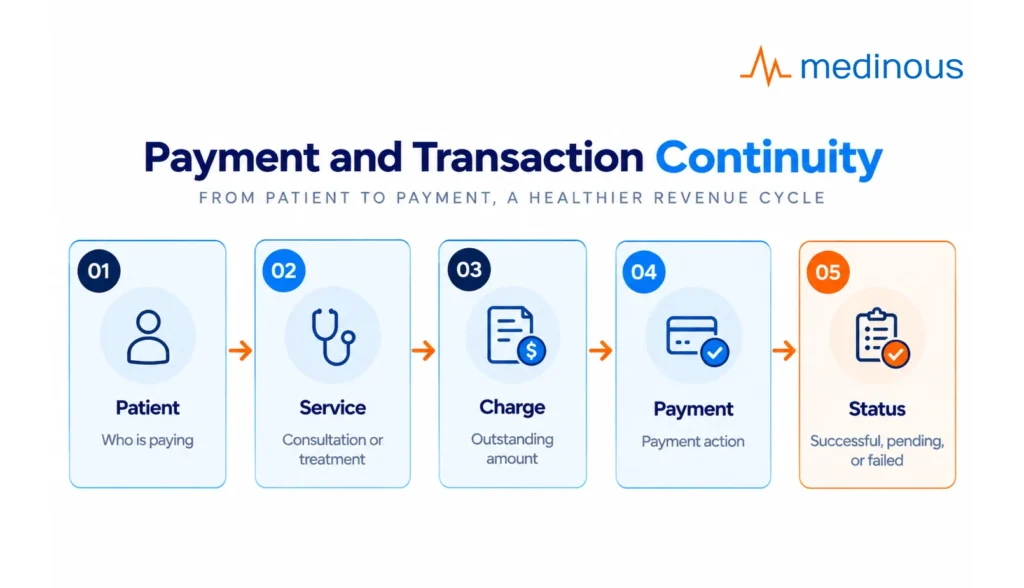 medinous

Payment and Transaction Continuity

FROM PATIENT TO PAYMENT, A HEALTHIER REVENUE CYCLE

01
Patient
Who is paying

02
Service
Consultation or treatment

03
Charge
Outstanding amount

04
Payment
Payment action

05
Status
Successful, pending, or failed